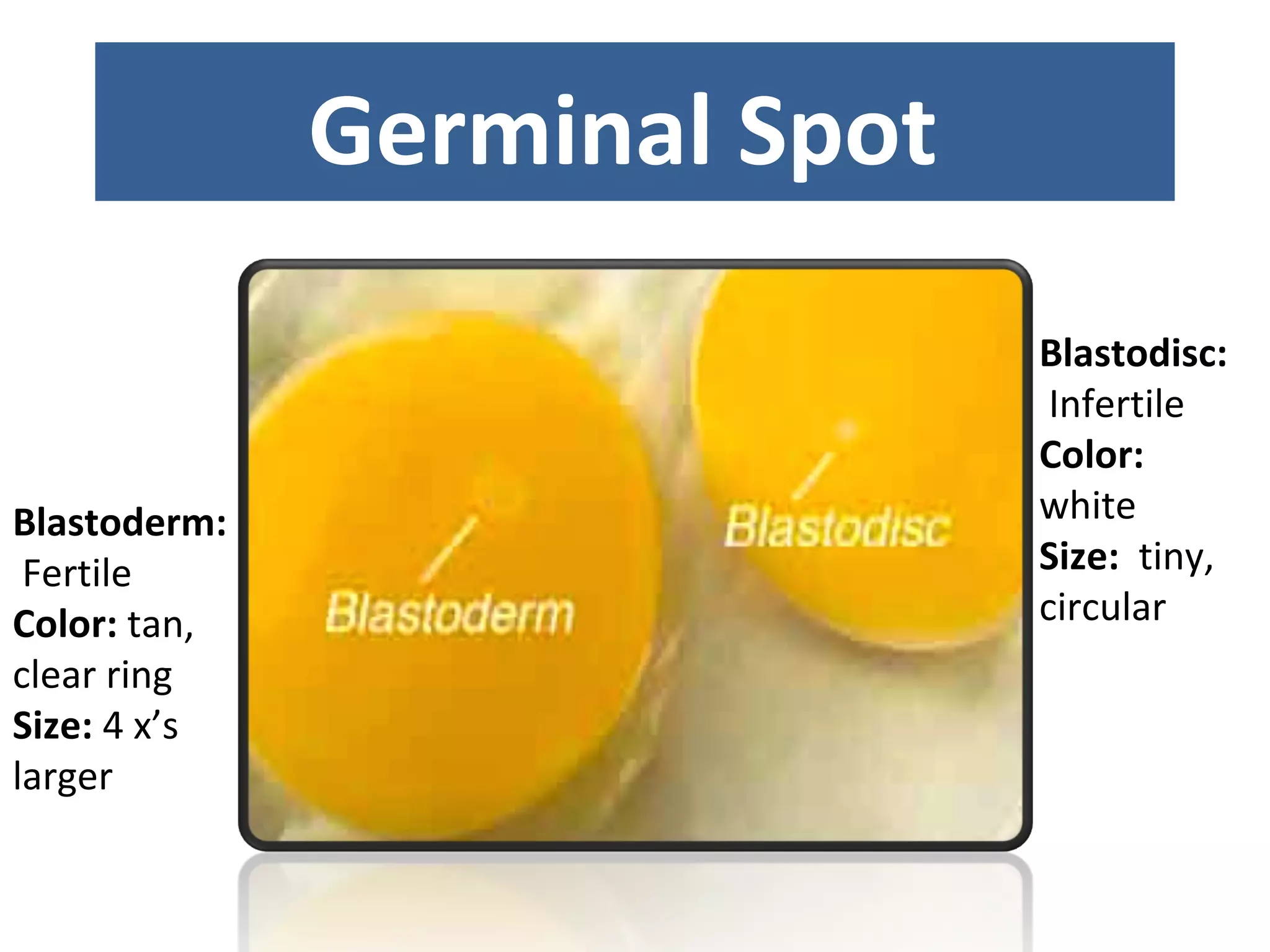 Germinal Spot

Blastoderm: Fertile
Color: tan, clear ring
Size: 4 x's larger

Blastoderm

Blastodisc

Blastodisc: Infertile
Color: white
Size: tiny, circular